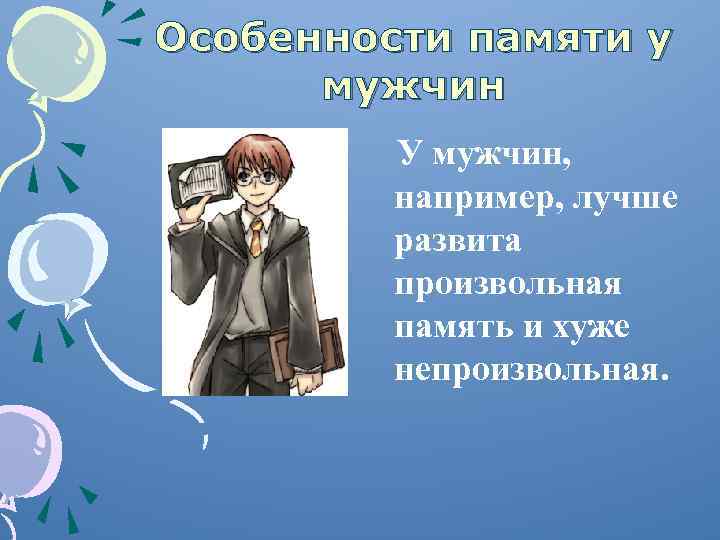 Особенности памяти у мужчин

У мужчин, например, лучше развита произвольная память и хуже непроизвольная.